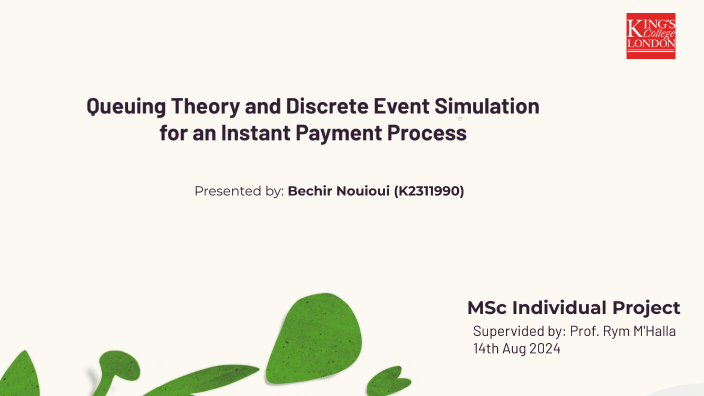 KING'S College LONDON

Queuing Theory and Discrete Event Simulation for an Instant Payment Process

Presented by: Bechir Nouioui (K2311990)

MSc Individual Project

Supervided by: Prof. Rym M'Halla
14th Aug 2024